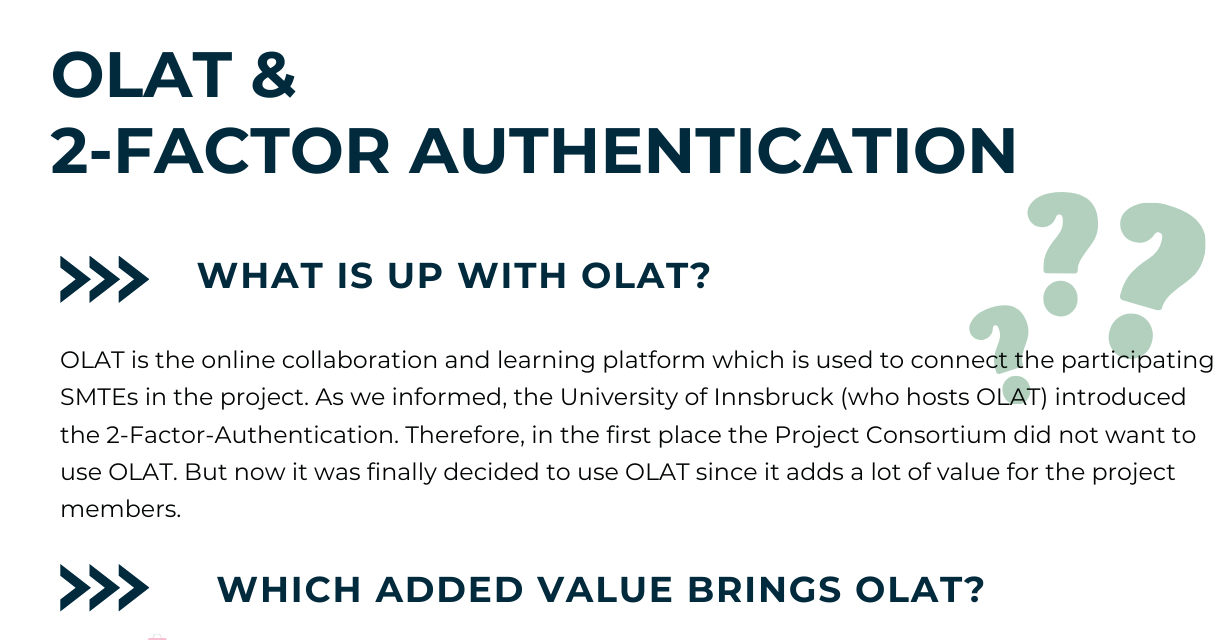 OLAT &
2-FACTOR AUTHENTICATION

WHAT IS UP WITH OLAT?

OLAT is the online collaboration and learning platform which is used to connect the participating SMTEs in the project. As we informed, the University of Innsbruck (who hosts OLAT) introduced the 2-Factor-Authentication. Therefore, in the first place the Project Consortium did not want to use OLAT. But now it was finally decided to use OLAT since it adds a lot of value for the project members.

WHICH ADDED VALUE BRINGS OLAT?